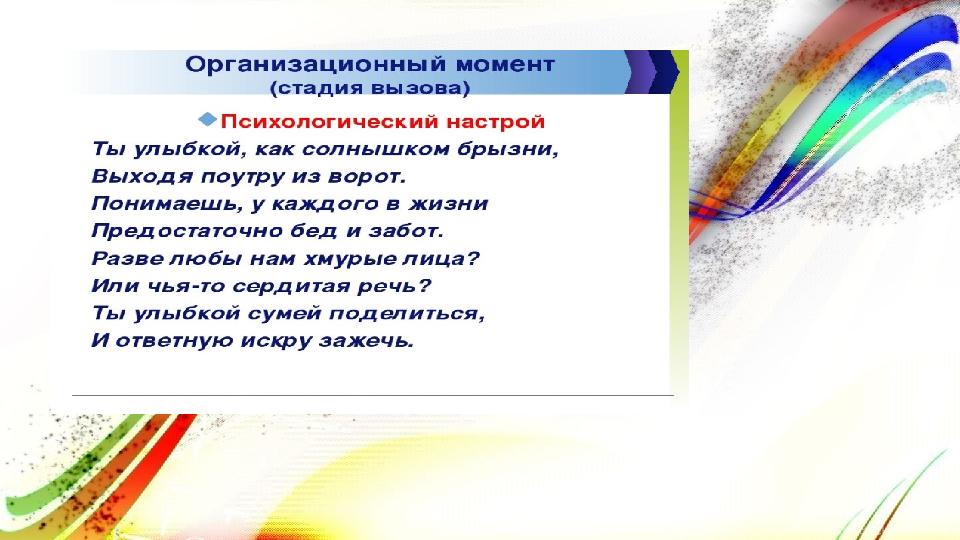 Организационный момент
(стадия вызова)

Психологический настрой

Ты улыбкой, как солнышком брызни,
Выходя поутру из ворот.
Понимаешь, у каждого в жизни
Предостаточно бед и забот.
Разве любы нам хмурые лица?
Или чья-то сердитая речь?
Ты улыбкой сумей поделиться,
И ответную искру зажечь.